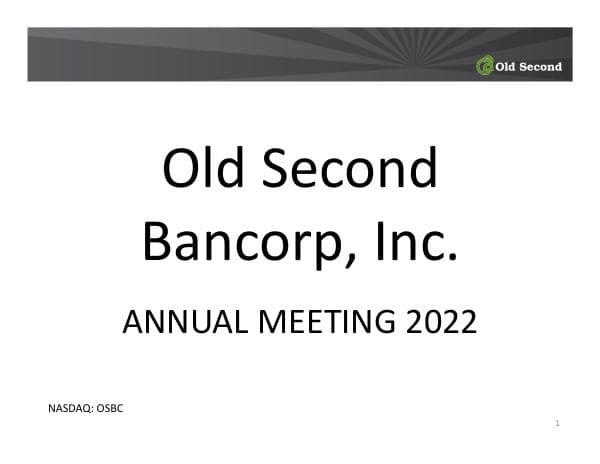 Old Second

Old Second Bancorp, Inc.

ANNUAL MEETING 2022

NASDAQ: OSBC

1